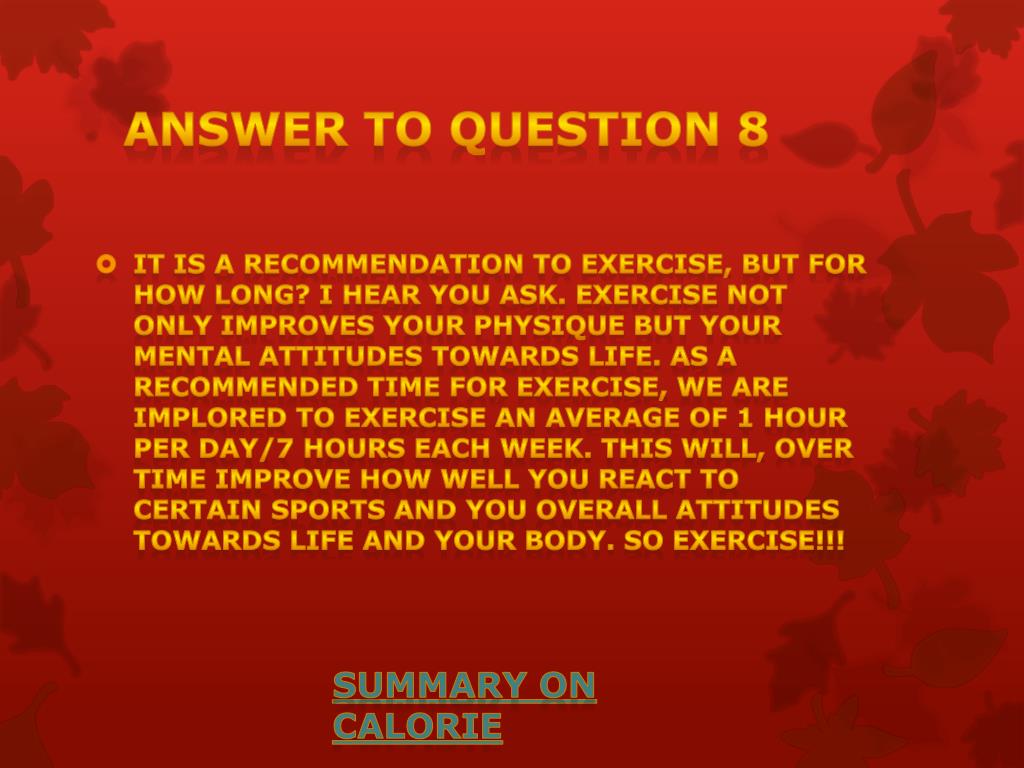 ANSWER TO QUESTION 8

IT IS A RECOMMENDATION TO EXERCISE, BUT FOR HOW LONG? I HEAR YOU ASK. EXERCISE NOT ONLY IMPROVES YOUR PHYSIQUE BUT YOUR MENTAL ATTITUDES TOWARDS LIFE. AS A RECOMMENDED TIME FOR EXERCISE, WE ARE IMPLORED TO EXERCISE AN AVERAGE OF 1 HOUR PER DAY/7 HOURS EACH WEEK. THIS WILL, OVER TIME IMPROVE HOW WELL YOU REACT TO CERTAIN SPORTS AND YOU OVERALL ATTITUDES TOWARDS LIFE AND YOUR BODY. SO EXERCISE!!!

SUMMARY ON CALORIE